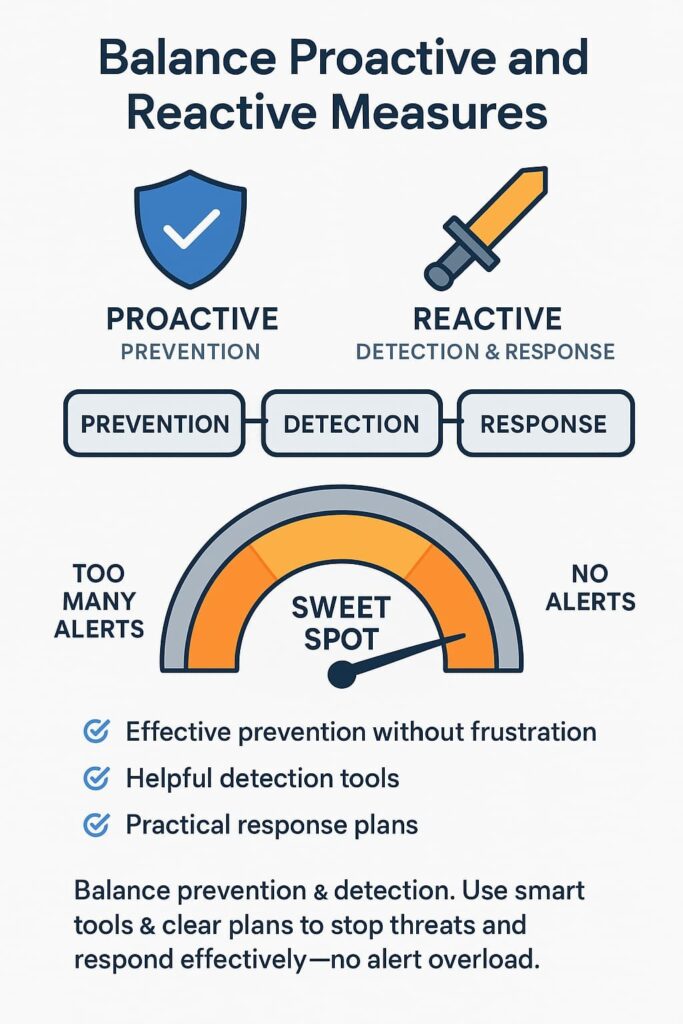 Balance Proactive and Reactive Measures

PROACTIVE
PREVENTION

REACTIVE
DETECTION & RESPONSE

PREVENTION
DETECTION
RESPONSE

TOO MANY ALERTS

SWEET SPOT

NO ALERTS

Effective prevention without frustration

Helpful detection tools

Practical response plans

Balance prevention & detection. Use smart tools & clear plans to stop threats and respond effectively—no alert overload.